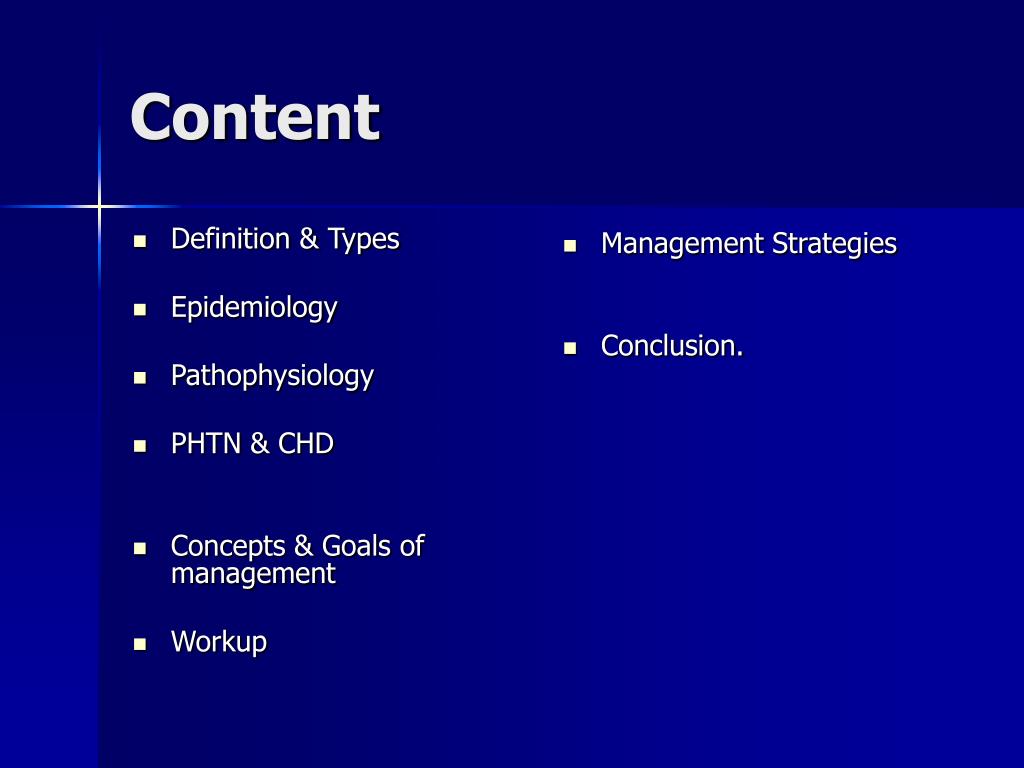 Content

- Definition & Types
- Epidemiology
- Pathophysiology
- PHTN & CHD
- Concepts & Goals of management
- Workup

- Management Strategies
- Conclusion.